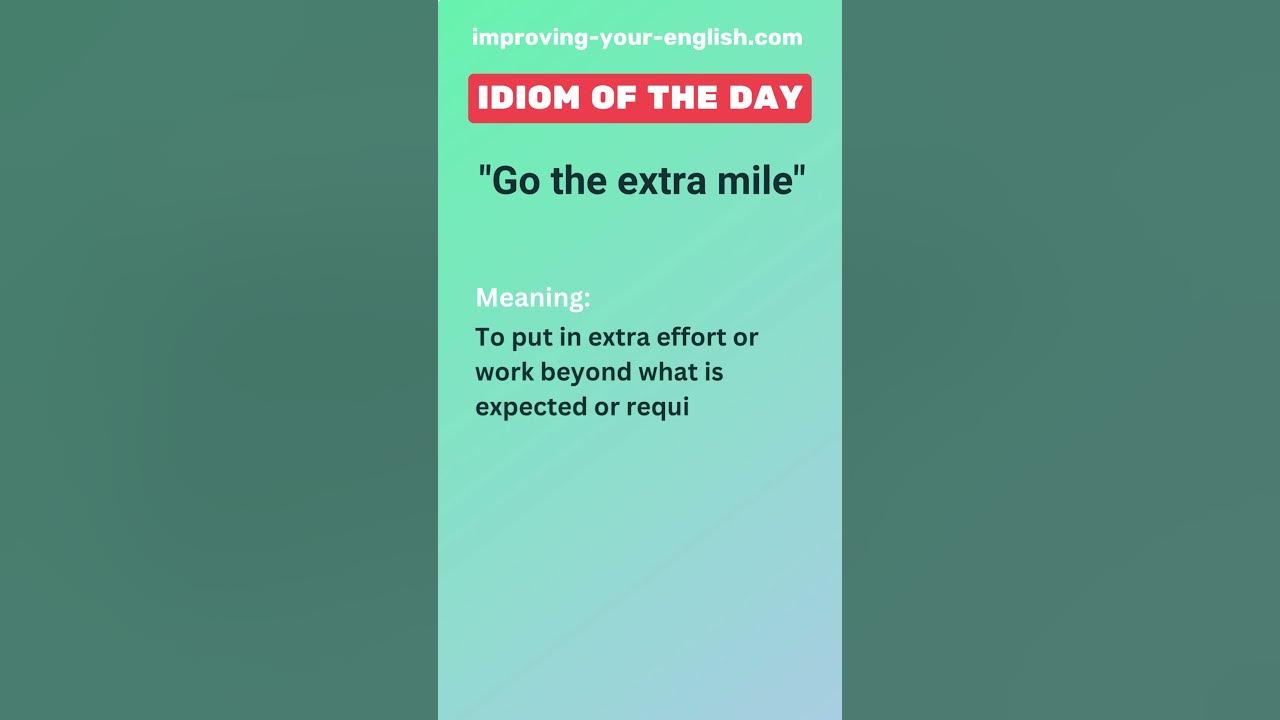 improving-your-english.com

IDIOM OF THE DAY

"Go the extra mile"

Meaning:

To put in extra effort or work beyond what is expected or requi